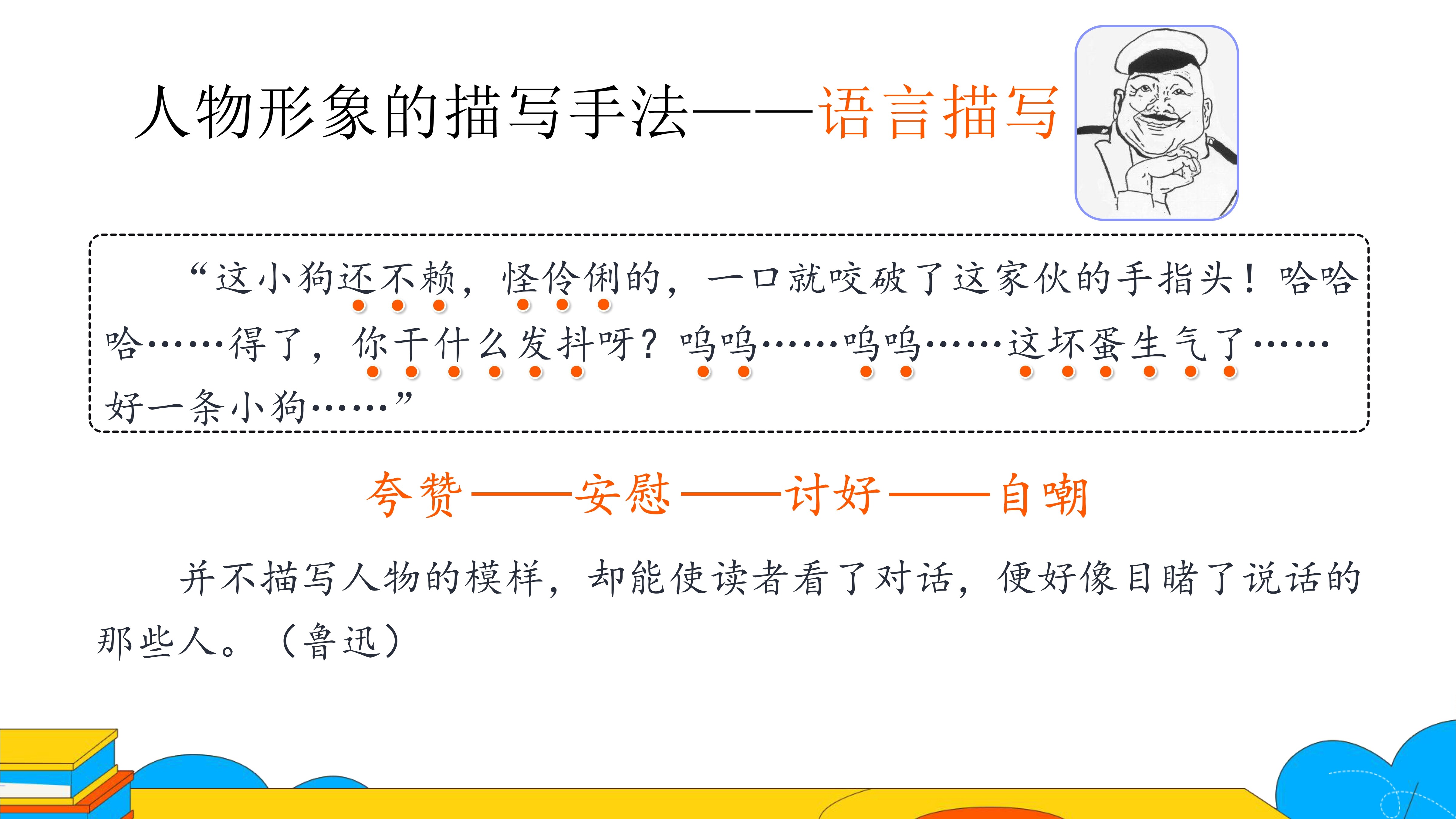 人物形象的描写手法——语言描写

“这小狗还不赖，怪伶俐的，一口就咬破了这家伙的手指头！哈哈哈……得了，你干什么发抖呀？呜呜……呜呜……这坏蛋生气了……好一条小狗……”

夸赞——安慰——讨好——自嘲

并不描写人物的模样，却能使读者看了对话，便好像目睹了说话的那些人。（鲁迅）